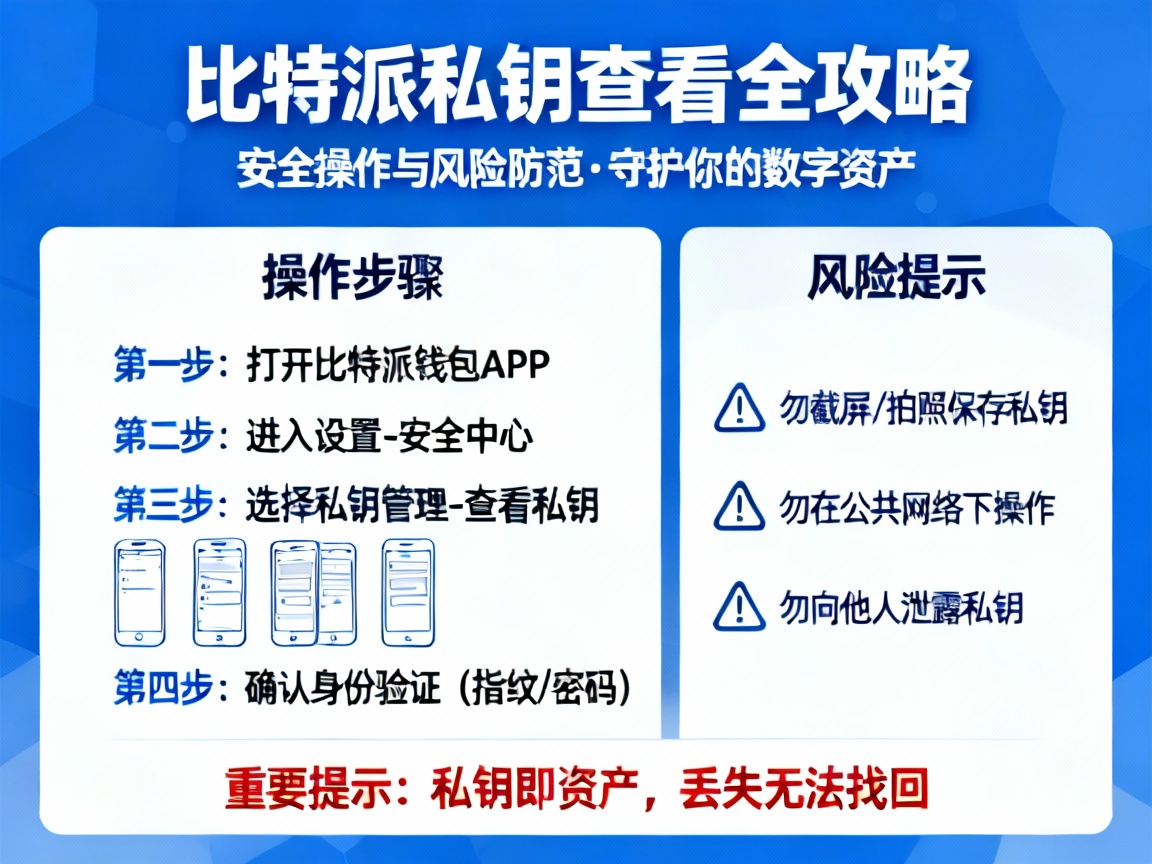 比特派私钥查看全攻略

安全操作与风险防范·守护你的数字资产

操作步骤

第一步：打开比特派钱包APP

第二步：进入设置-安全中心

第三步：选择私钥管理-查看私钥

第四步：确认身份验证（指纹/密码）

风险提示

勿截屏/拍照保存私钥

勿在公共网络下操作

勿向他人泄露私钥

重要提示：私钥即资产，丢失无法找回